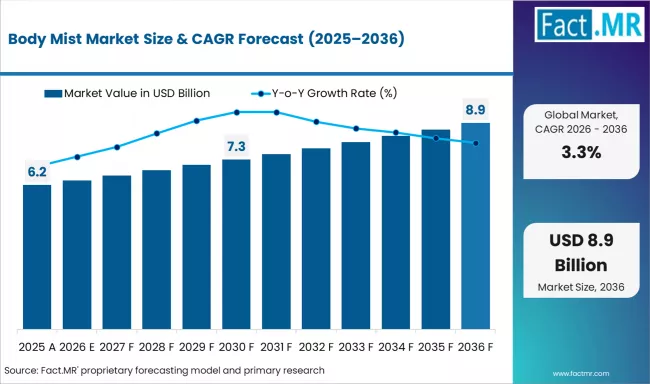 Body Mist Market Size & CAGR Forecast (2025–2036)

Fact.MR

Market Value in USD Billion
Y-o-Y Growth Rate (%)

6.2
7.3
8.9

2025 A
2026 E
2027 F
2028 F
2029 F
2030 F
2031 F
2032 F
2033 F
2034 F
2035 F
2036 F

Global Market, CAGR 2026 - 2036
3.3%

USD 8.9 Billion
Market Size, 2036

Source: Fact.MR' proprietary forecasting model and primary research

www.factmr.com